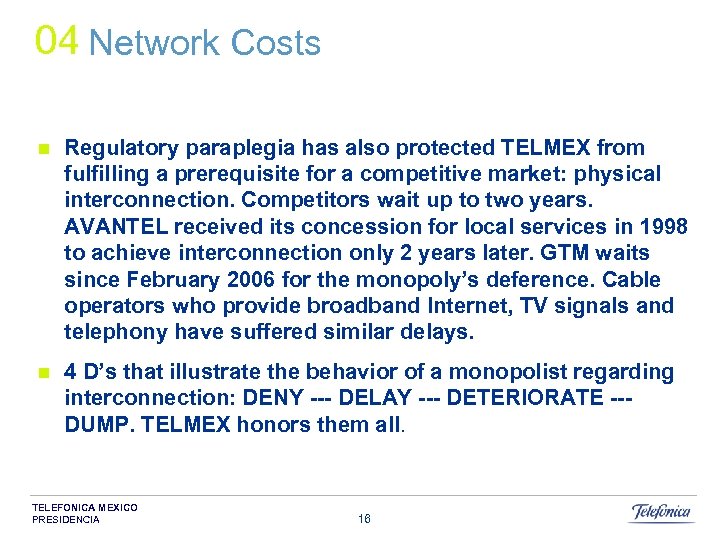 04 Network Costs

Regulatory paraplegia has also protected TELMEX from fulfilling a prerequisite for a competitive market: physical interconnection. Competitors wait up to two years. AVANTEL received its concession for local services in 1998 to achieve interconnection only 2 years later. GTM waits since February 2006 for the monopoly's deference. Cable operators who provide broadband Internet, TV signals and telephony have suffered similar delays.

4 D's that illustrate the behavior of a monopolist regarding interconnection: DENY --- DELAY --- DETERIORATE --- DUMP. TELMEX honors them all.

TELEFONICA MEXICO
PRESIDENCIA

16

Telefonica